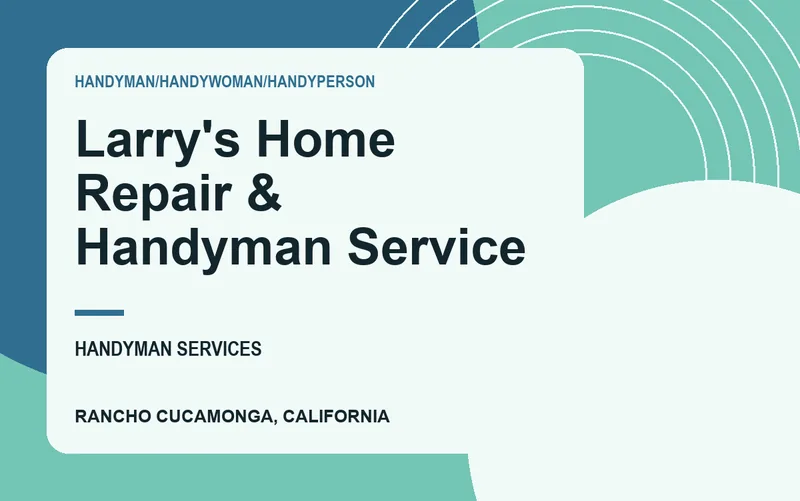 HANDYMAN/HANDYWOMAN/HANDYPERSON

Larry's Home Repair & Handyman Service

HANDYMAN SERVICES

RANCHO CUCAMONGA, CALIFORNIA